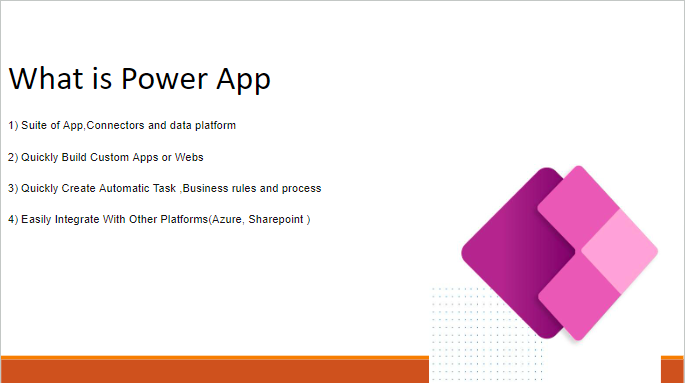 What is Power App

1) Suite of App,Connectors and data platform

2) Quickly Build Custom Apps or Webs

3) Quickly Create Automatic Task ,Business rules and process

4) Easily Integrate With Other Platforms(Azure, Sharepoint )